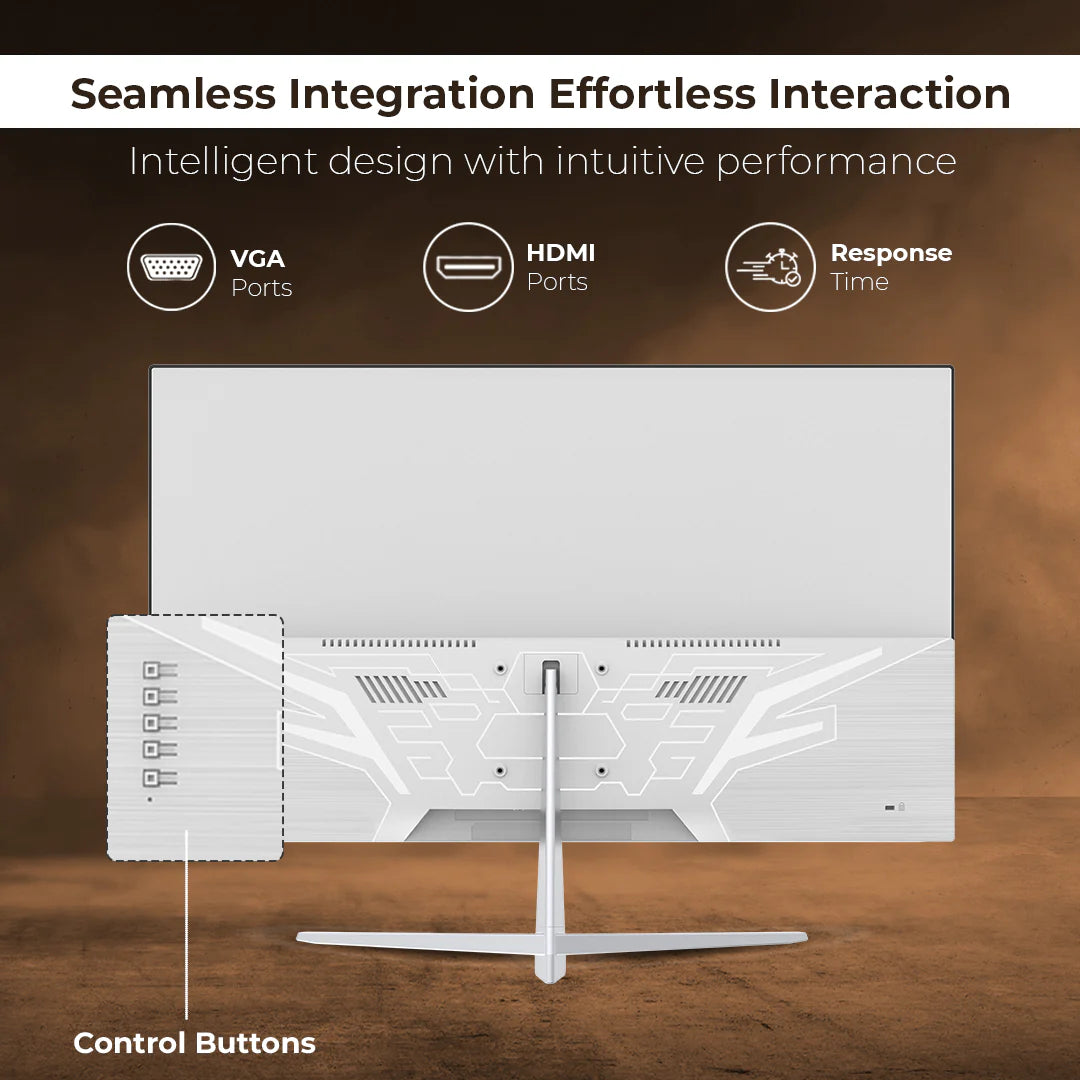 Seamless Integration Effortless Interaction

Intelligent design with intuitive performance

VGA
Ports

HDMI
Ports

Response
Time

Control Buttons